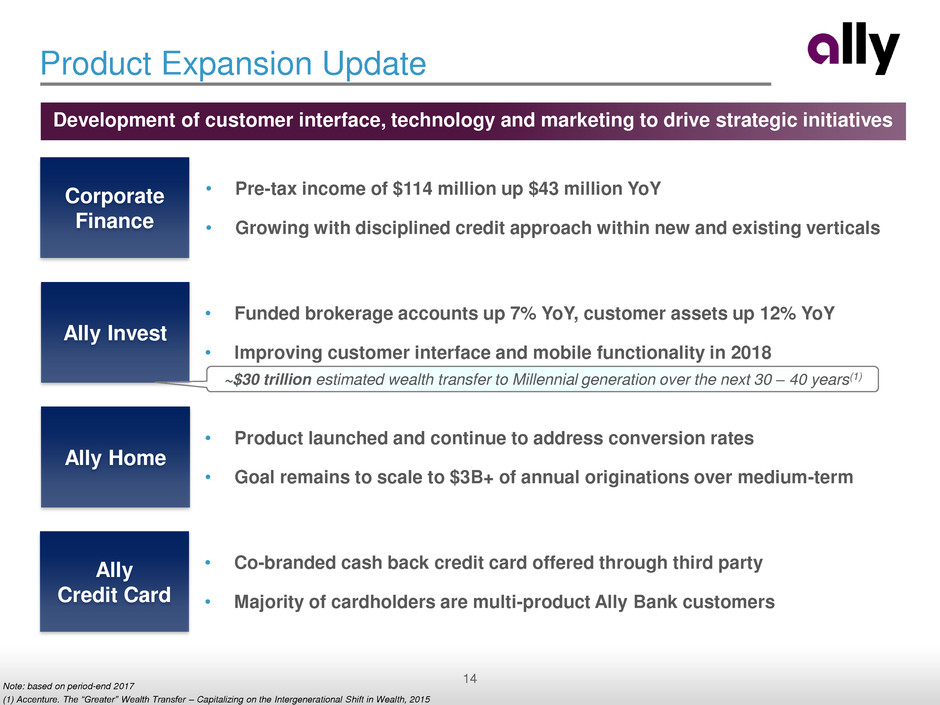 Product Expansion Update

ally

Development of customer interface, technology and marketing to drive strategic initiatives

Corporate Finance

• Pre-tax income of \$114 million up \$43 million YoY
• Growing with disciplined credit approach within new and existing verticals

Ally Invest

• Funded brokerage accounts up 7% YoY, customer assets up 12% YoY
• Improving customer interface and mobile functionality in 2018

~\$30 trillion estimated wealth transfer to Millennial generation over the next 30 – 40 years$^{(1)}$

Ally Home

• Product launched and continue to address conversion rates
• Goal remains to scale to \$3B+ of annual originations over medium-term

Ally Credit Card

• Co-branded cash back credit card offered through third party
• Majority of cardholders are multi-product Ally Bank customers

14

Note: based on period-end 2017
(1) Accenture. The "Greater" Wealth Transfer – Capitalizing on the Intergenerational Shift in Wealth, 2015